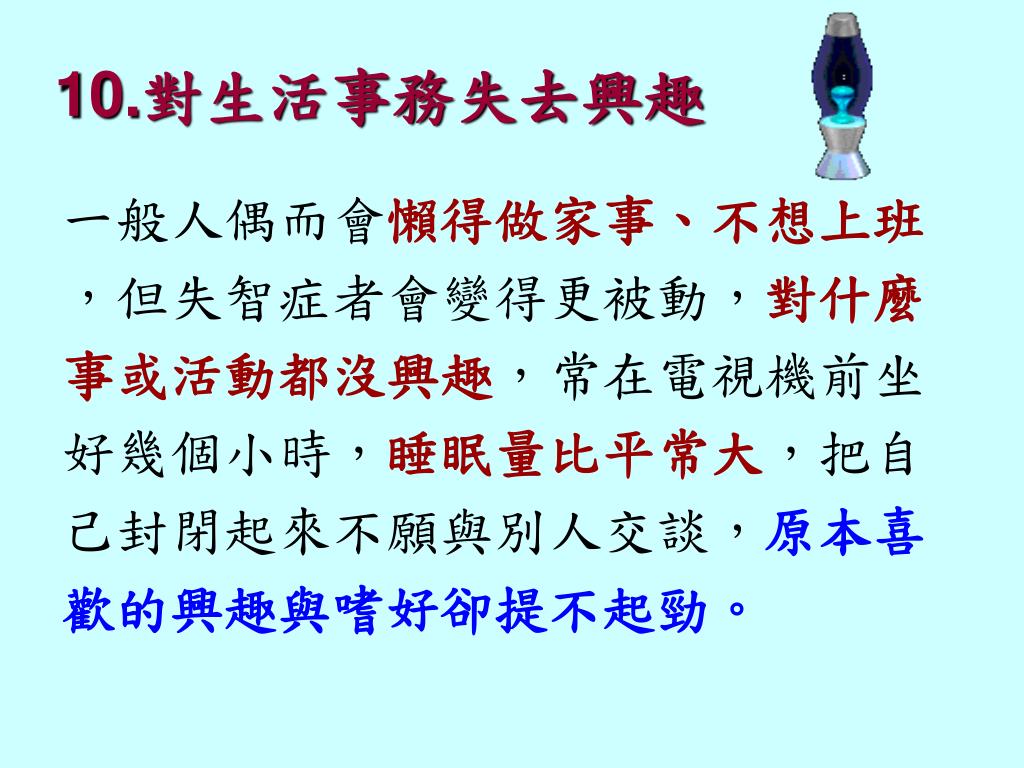 10.對生活事務失去興趣

一般人偶而會懶得做家事、不想上班，但失智症者會變得更被動，對什麼事或活動都沒興趣，常在電視機前坐好幾個小時，睡眠量比平常大，把自己封閉起來不願與別人交談，原本喜歡的興趣與嗜好卻提不起勁。